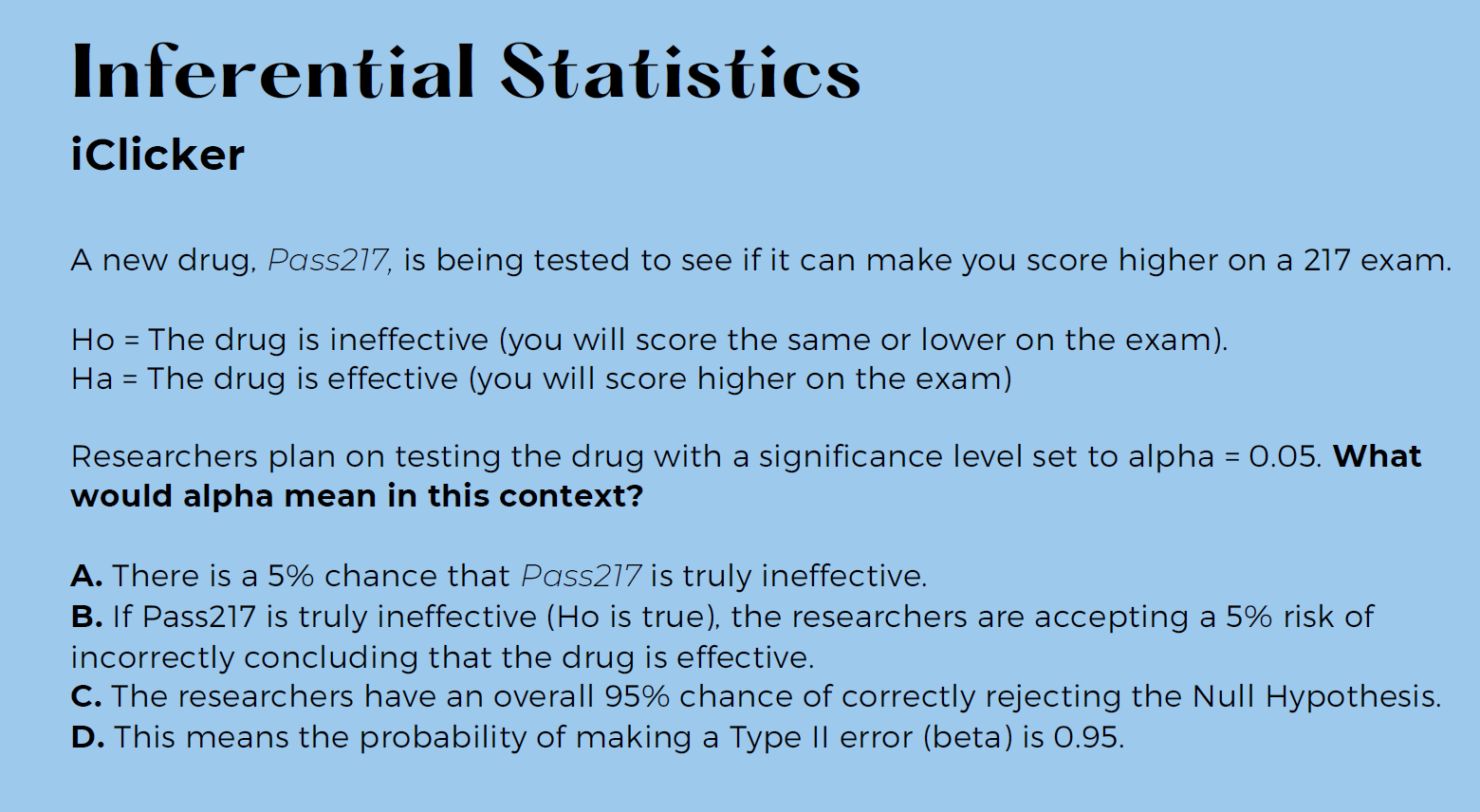 Inferential Statistics
iClicker

A new drug, Pass217, is being tested to see if it can make you score higher on a 217 exam.

Ho = The drug is ineffective (you will score the same or lower on the exam).
Ha = The drug is effective (you will score higher on the exam)

Researchers plan on testing the drug with a significance level set to alpha = 0.05. What would alpha mean in this context?

A. There is a 5% chance that Pass217 is truly ineffective.
B. If Pass217 is truly ineffective (Ho is true), the researchers are accepting a 5% risk of incorrectly concluding that the drug is effective.
C. The researchers have an overall 95% chance of correctly rejecting the Null Hypothesis.
D. This means the probability of making a Type II error (beta) is 0.95.